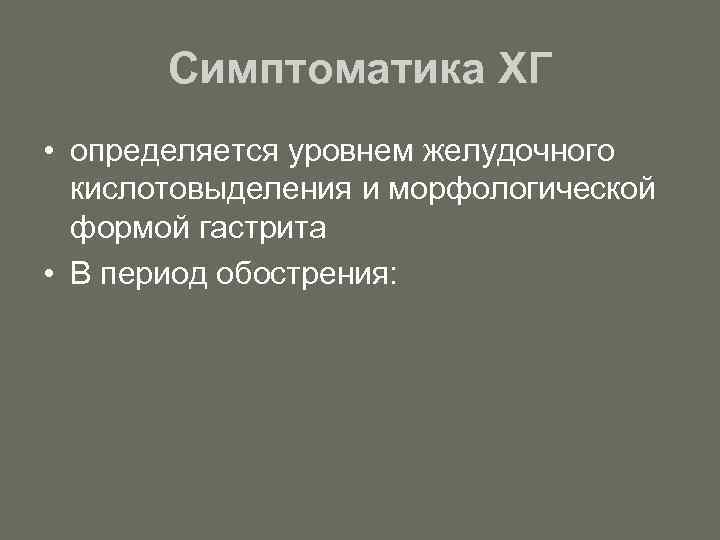 Симптоматика ХГ

• определяется уровнем желудочного кислотовыделения и морфологической формой гастрита
• В период обострения: